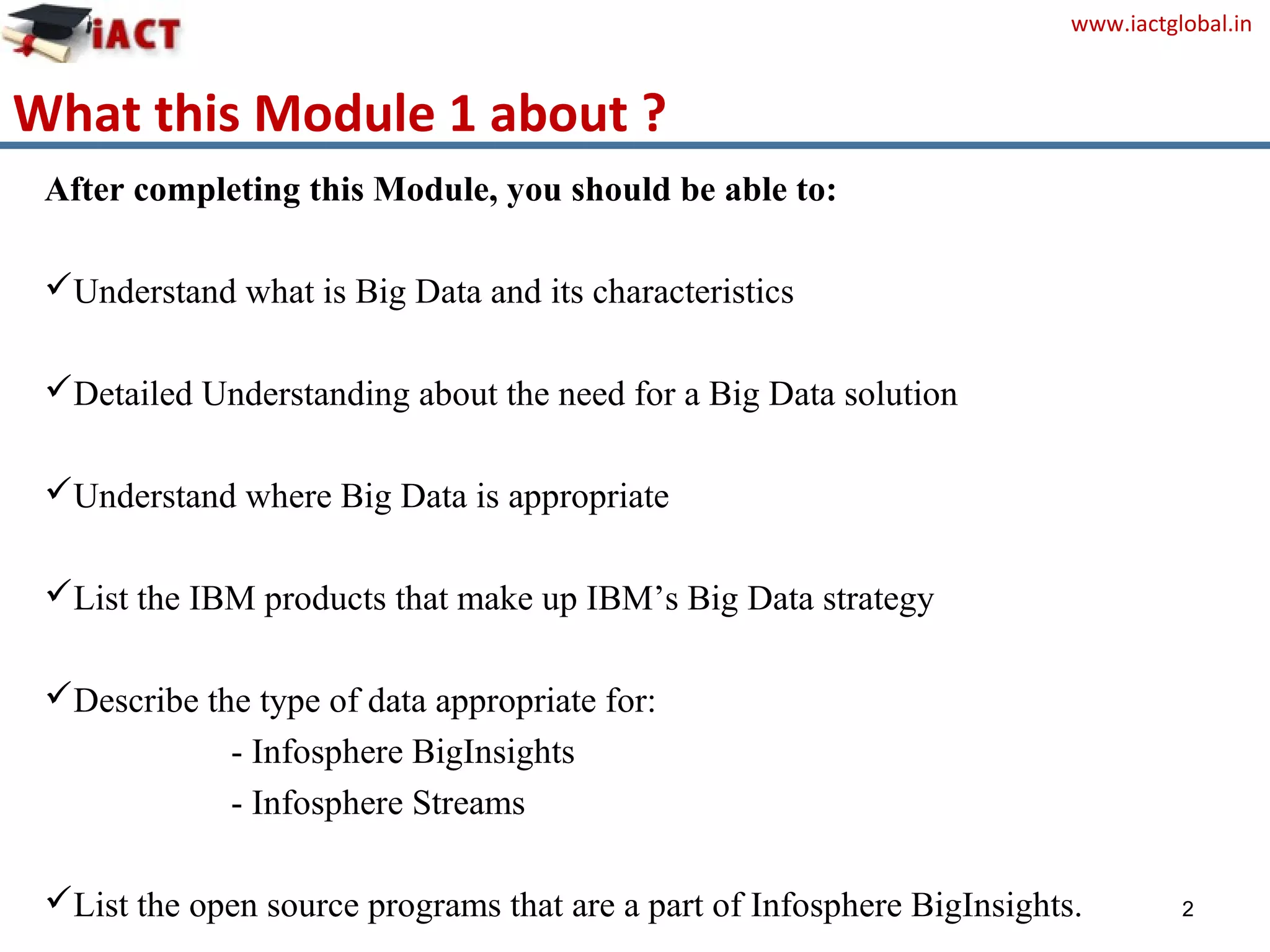 iACT

www.iactglobal.in

What this Module 1 about ?

After completing this Module, you should be able to:

✓Understand what is Big Data and its characteristics

✓Detailed Understanding about the need for a Big Data solution

✓Understand where Big Data is appropriate

✓List the IBM products that make up IBM's Big Data strategy

✓Describe the type of data appropriate for:
- Infosphere BigInsights
- Infosphere Streams

✓List the open source programs that are a part of Infosphere BigInsights.

2